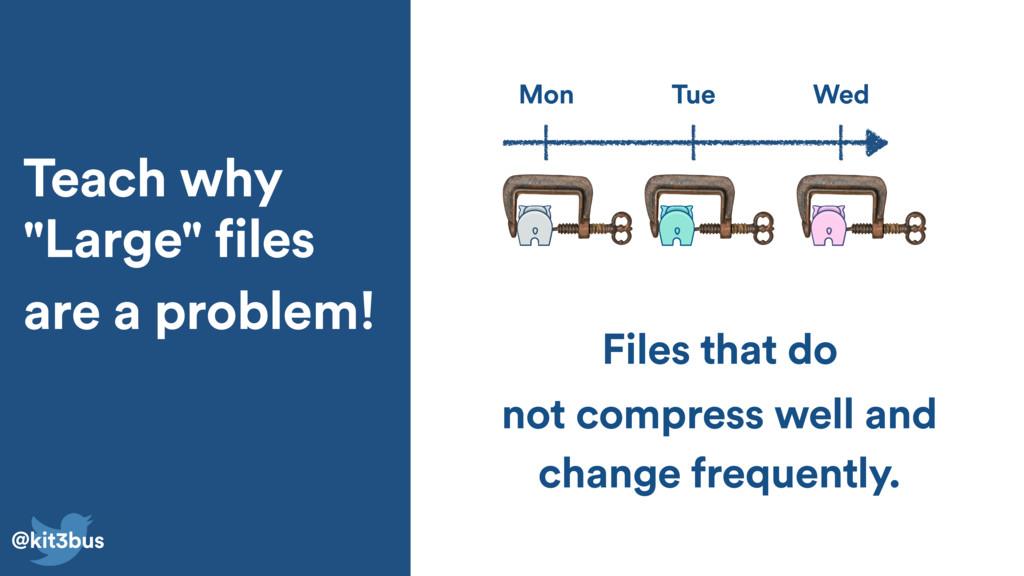 Teach why "Large" files are a problem!

@kit3bus

Mon Tue Wed

Files that do not compress well and change frequently.